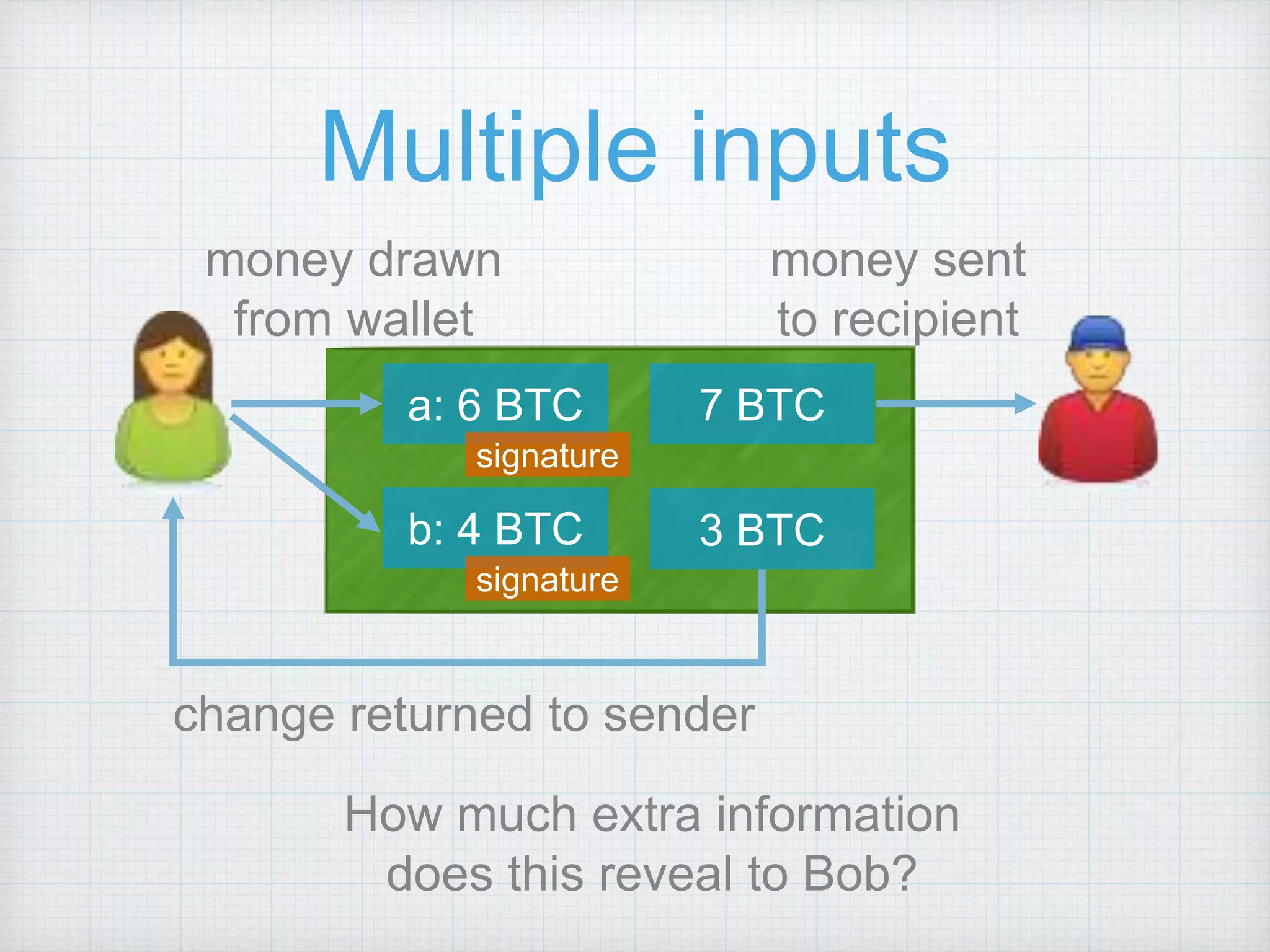 Multiple inputs

money drawn from wallet

money sent to recipient

a: 6 BTC

signature

7 BTC

b: 4 BTC

signature

3 BTC

change returned to sender

How much extra information does this reveal to Bob?